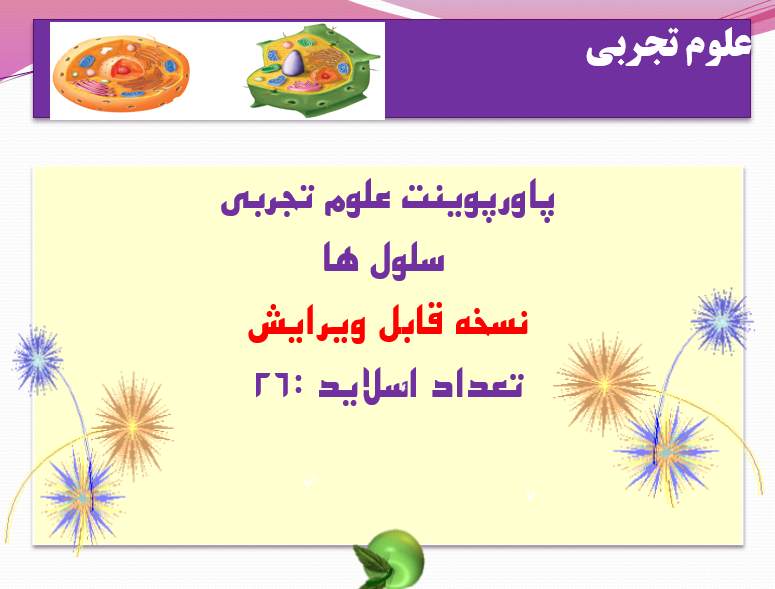 علوم تجربی

پاورپوینت علوم تجربی
سلول ها
نسخه قابل ویرایش
تعداد اسلاید :۲۶